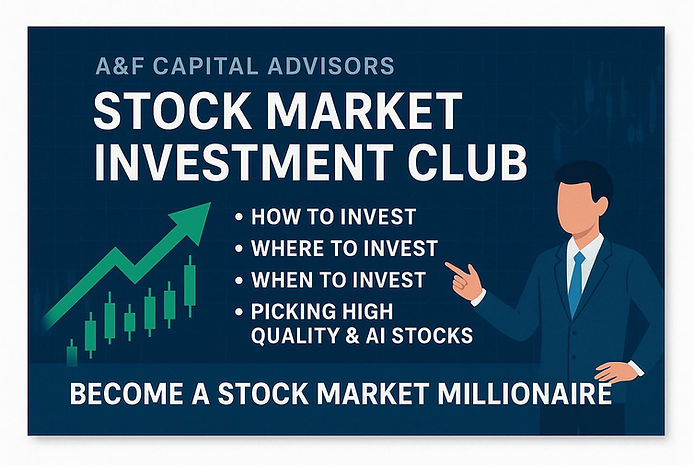 A&F CAPITAL ADVISORS

STOCK MARKET INVESTMENT CLUB

• HOW TO INVEST
• WHERE TO INVEST
• WHEN TO INVEST
• PICKING HIGH QUALITY & AI STOCKS

BECOME A STOCK MARKET MILLIONAIRE